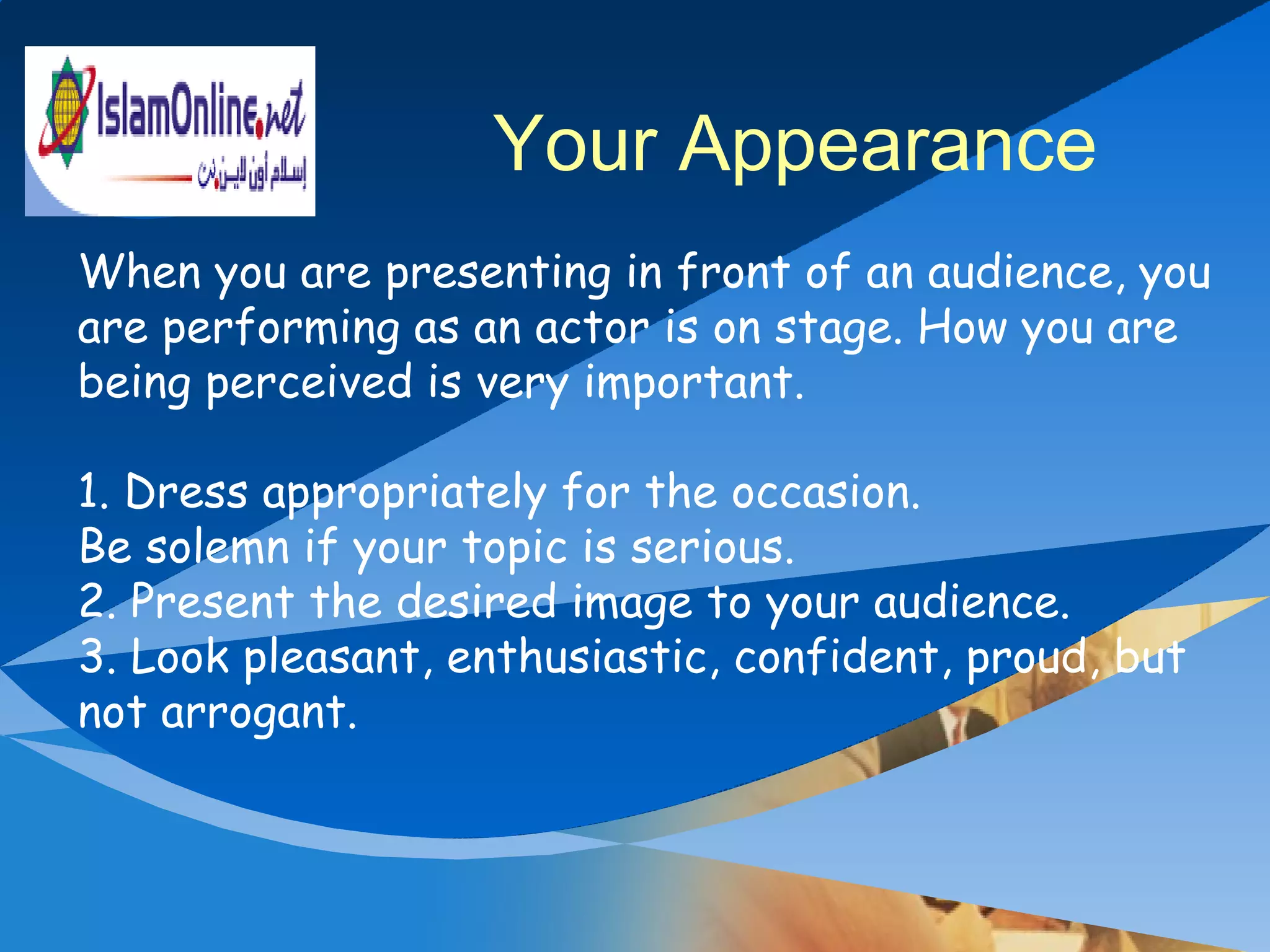 IslamOnline.net
إسلام أون لاين.نت

Your Appearance

When you are presenting in front of an audience, you are performing as an actor is on stage. How you are being perceived is very important.

1. Dress appropriately for the occasion.
Be solemn if your topic is serious.
2. Present the desired image to your audience.
3. Look pleasant, enthusiastic, confident, proud, but not arrogant.